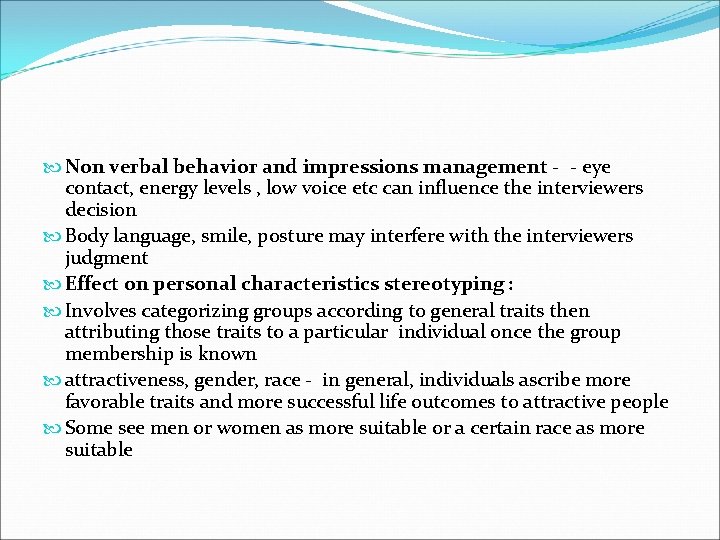 Non verbal behavior and impressions management - - eye contact, energy levels , low voice etc can influence the interviewers decision

Body language, smile, posture may interfere with the interviewers judgment

Effect on personal characteristics stereotyping :

Involves categorizing groups according to general traits then attributing those traits to a particular individual once the group membership is known

attractiveness, gender, race - in general, individuals ascribe more favorable traits and more successful life outcomes to attractive people

Some see men or women as more suitable or a certain race as more suitable